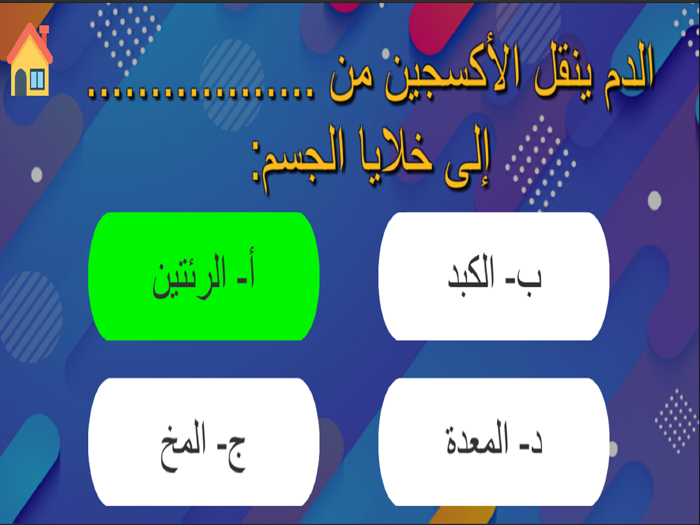 الدم ينقل الأكسجين من ..................
إلى خلايا الجسم:

أ- الرئتين

ب- الكبد

ج- المخ

د- المعدة